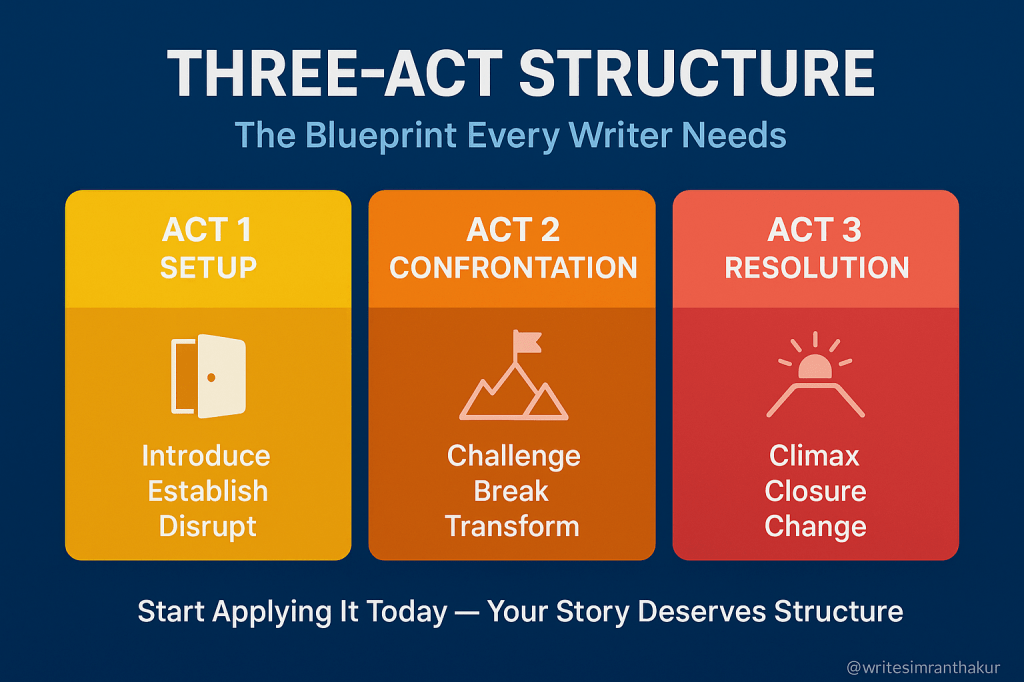 THREE-ACT STRUCTURE

The Blueprint Every Writer Needs

ACT 1
SETUP

Introduce
Establish
Disrupt

ACT 2
CONFRONTATION

Challenge
Break
Transform

ACT 3
RESOLUTION

Climax
Closure
Change

Start Applying It Today — Your Story Deserves Structure

@writesimranthakur